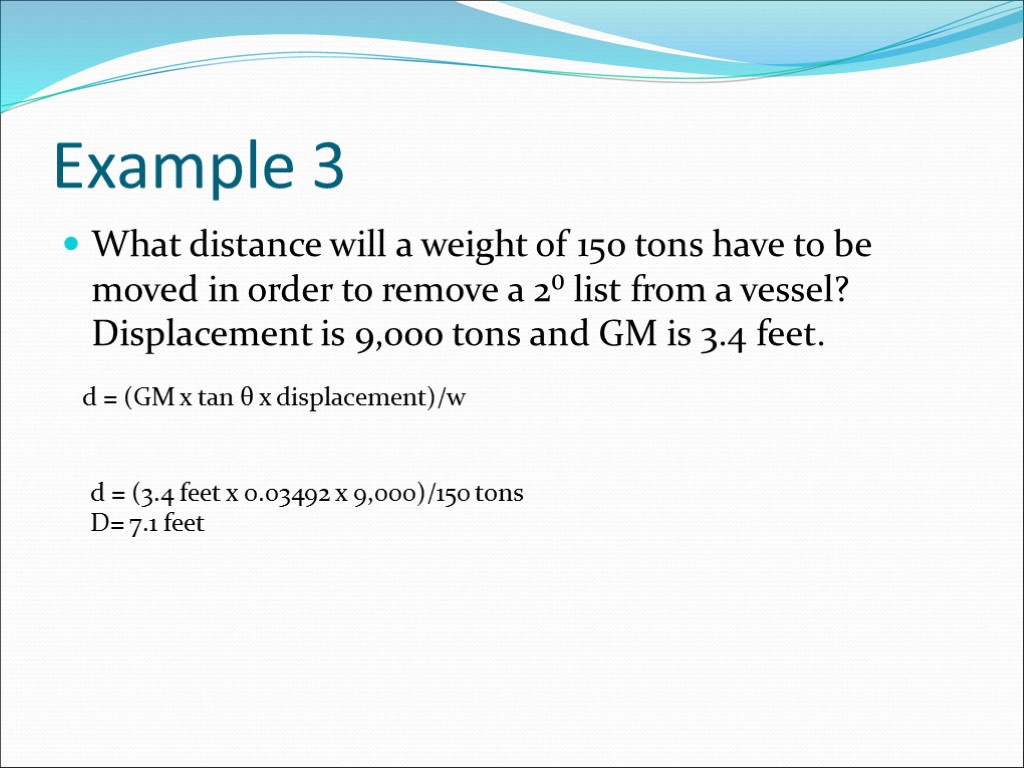 Example 3

What distance will a weight of 150 tons have to be moved in order to remove a $2^0$ list from a vessel? Displacement is 9,000 tons and GM is 3.4 feet.

d = (GM x tan θ x displacement)/w

d = (3.4 feet x 0.03492 x 9,000)/150 tons
D= 7.1 feet